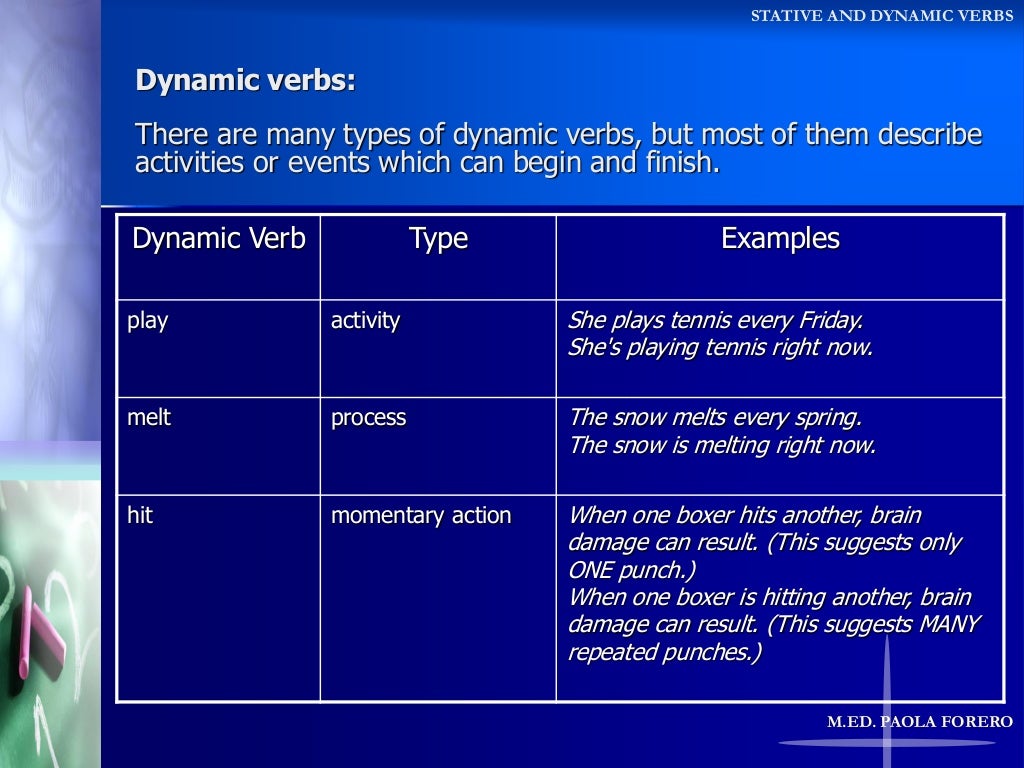 STATIVE AND DYNAMIC VERBS

Dynamic verbs:

There are many types of dynamic verbs, but most of them describe activities or events which can begin and finish.

| Dynamic Verb | Type | Examples |
|---|---|---|
| play | activity | She plays tennis every Friday. She's playing tennis right now. |
| melt | process | The snow melts every spring. The snow is melting right now. |
| hit | momentary action | When one boxer hits another, brain damage can result. (This suggests only ONE punch.) When one boxer is hitting another, brain damage can result. (This suggests MANY repeated punches.) |

M.ED. PAOLA FORERO